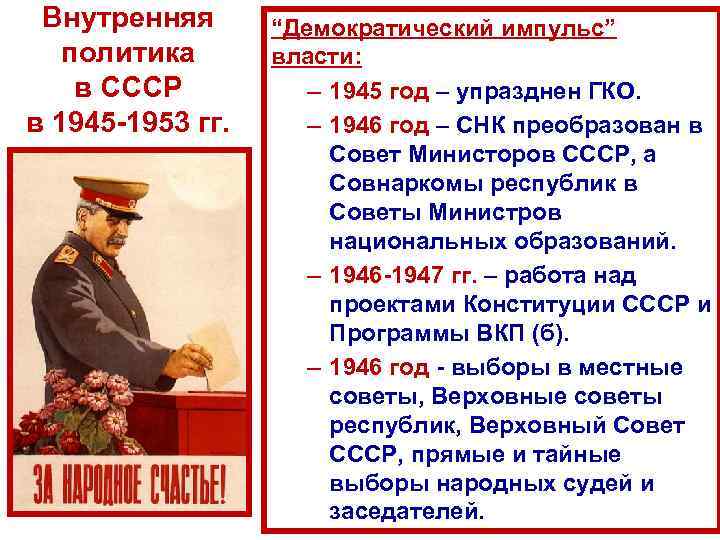 Внутренняя политика в СССР в 1945-1953 гг.

ЗА НАРОДНОЕ СЧАСТЬЕ!

“Демократический импульс” власти:

– 1945 год – упразднен ГКО.

– 1946 год – СНК преобразован в Совет Министоров СССР, а Совнаркомы республик в Советы Министров национальных образований.

– 1946-1947 гг. – работа над проектами Конституции СССР и Программы ВКП (б).

– 1946 год - выборы в местные советы, Верховные советы республик, Верховный Совет СССР, прямые и тайные выборы народных судей и заседателей.